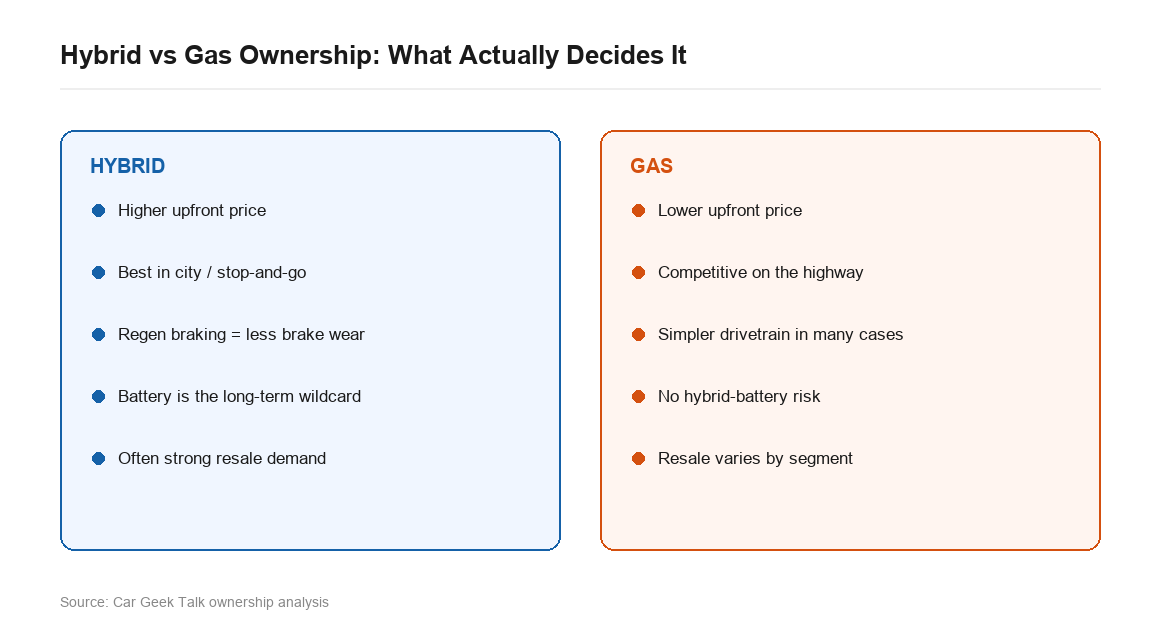 Hybrid vs Gas Ownership: What Actually Decides It

HYBRID

Higher upfront price

Best in city / stop-and-go

Regen braking = less brake wear

Battery is the long-term wildcard

Often strong resale demand

GAS

Lower upfront price

Competitive on the highway

Simpler drivetrain in many cases

No hybrid-battery risk

Resale varies by segment

Source: Car Geek Talk ownership analysis